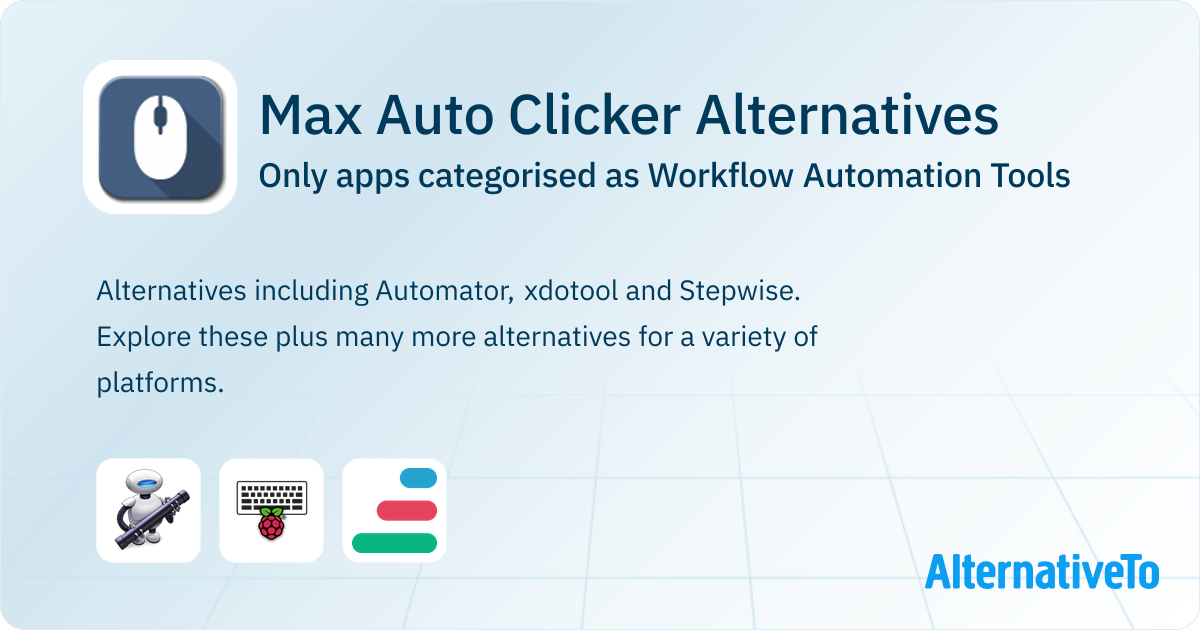 Max Auto Clicker Alternatives
Only apps categorised as Workflow Automation Tools

Alternatives including Automator, xdotool and Stepwise. Explore these plus many more alternatives for a variety of platforms.

AlternativeTo